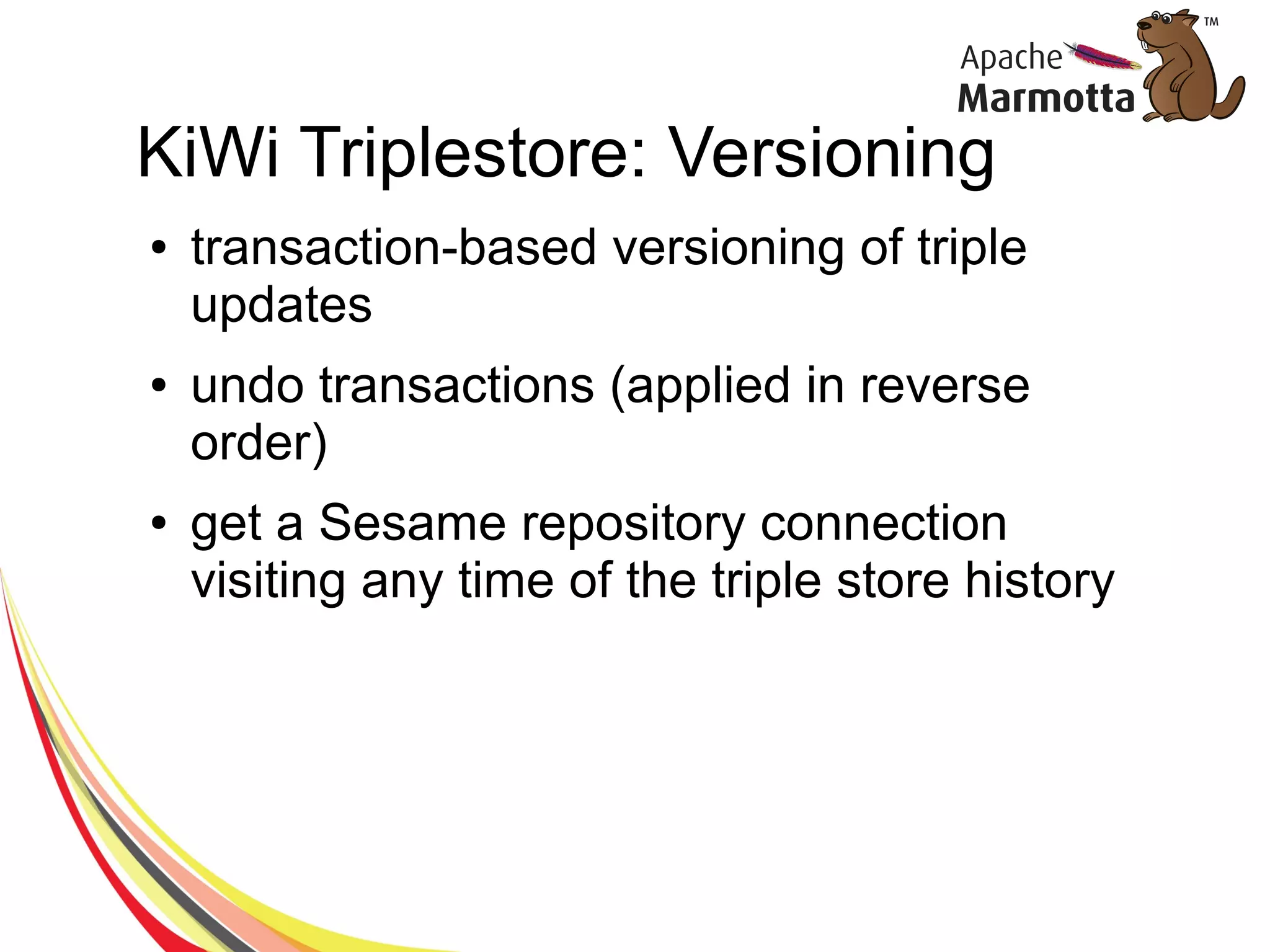 Apache Marmotta™

KiWi Triplestore: Versioning

• transaction-based versioning of triple updates

• undo transactions (applied in reverse order)

• get a Sesame repository connection visiting any time of the triple store history